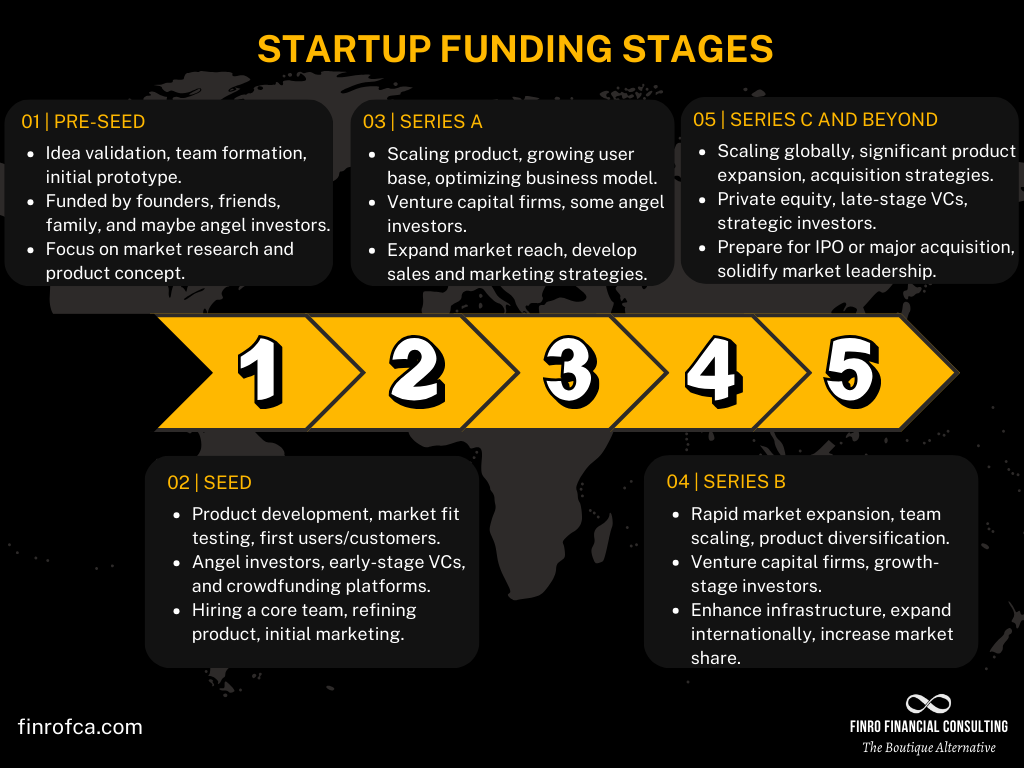 STARTUP FUNDING STAGES

01 | PRE-SEED

- Idea validation, team formation, initial prototype.
- Funded by founders, friends, family, and maybe angel investors.
- Focus on market research and product concept.

03 | SERIES A

- Scaling product, growing user base, optimizing business model.
- Venture capital firms, some angel investors.
- Expand market reach, develop sales and marketing strategies.

05 | SERIES C AND BEYOND

- Scaling globally, significant product expansion, acquisition strategies.
- Private equity, late-stage VCs, strategic investors.
- Prepare for IPO or major acquisition, solidify market leadership.

1 2 3 4 5

02 | SEED

- Product development, market fit testing, first users/customers.
- Angel investors, early-stage VCs, and crowdfunding platforms.
- Hiring a core team, refining product, initial marketing.

04 | SERIES B

- Rapid market expansion, team scaling, product diversification.
- Venture capital firms, growth-stage investors.
- Enhance infrastructure, expand internationally, increase market share.

finrofca.com

FINRO FINANCIAL CONSULTING
The Boutique Alternative